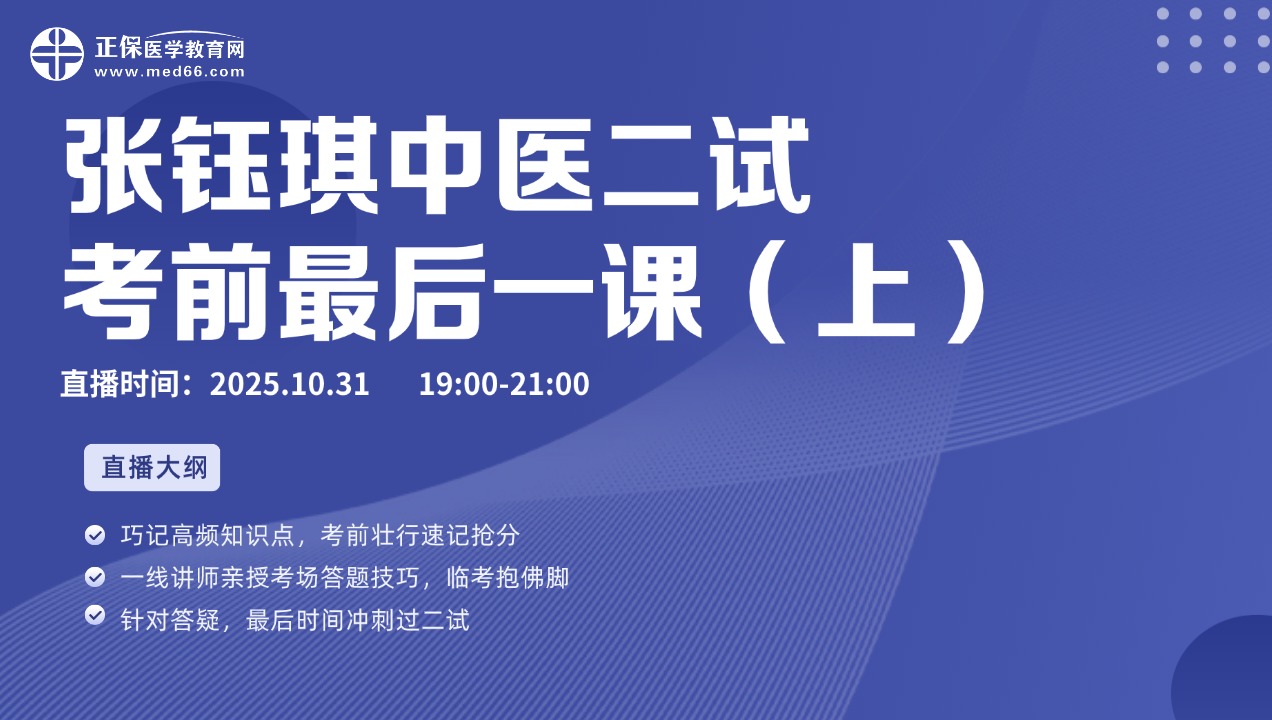 正保医学教育网
www.med66.com

张钰琪中医二试
考前最后一课（上）

直播时间：2025.10.31 19:00-21:00

直播大纲

巧记高频知识点，考前壮行速记抢分
一线讲师亲授考场答题技巧，临考抱佛脚
针对答疑，最后时间冲刺过二试